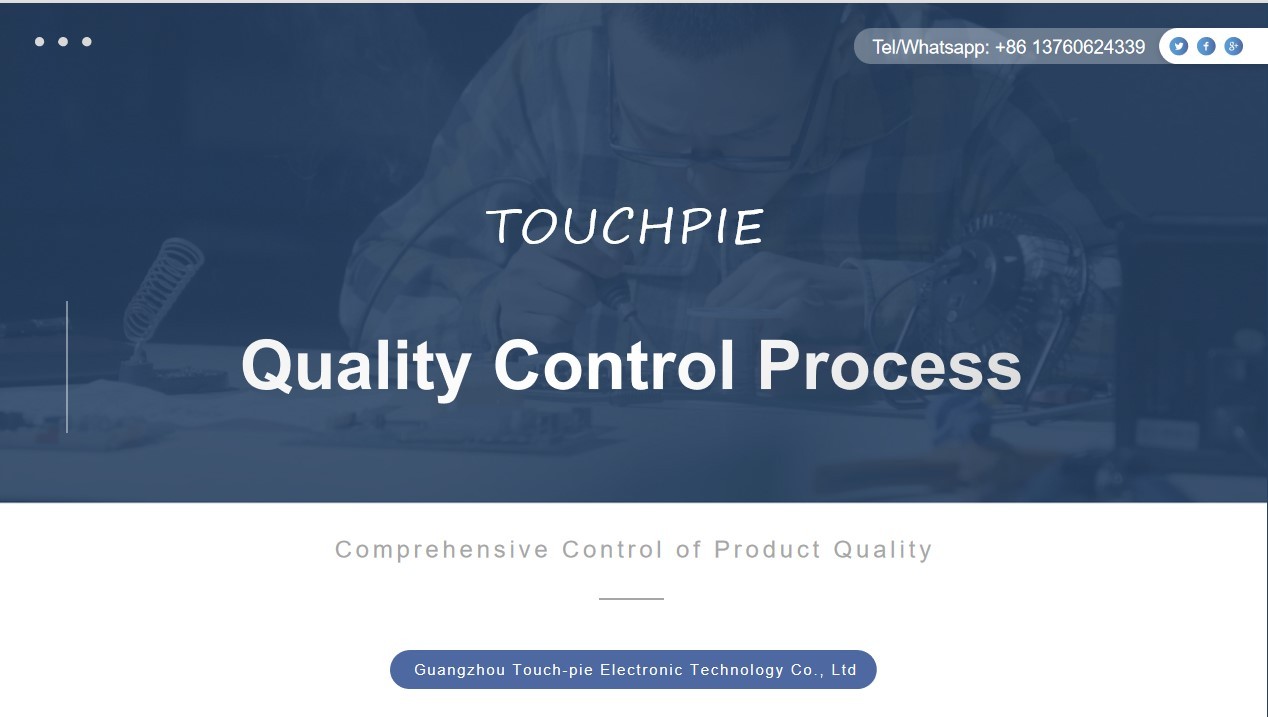 Tel/Whatsapp: +86 13760624339

TOUCHPIE

Quality Control Process

Comprehensive Control of Product Quality

Guangzhou Touch-pie Electronic Technology Co., Ltd